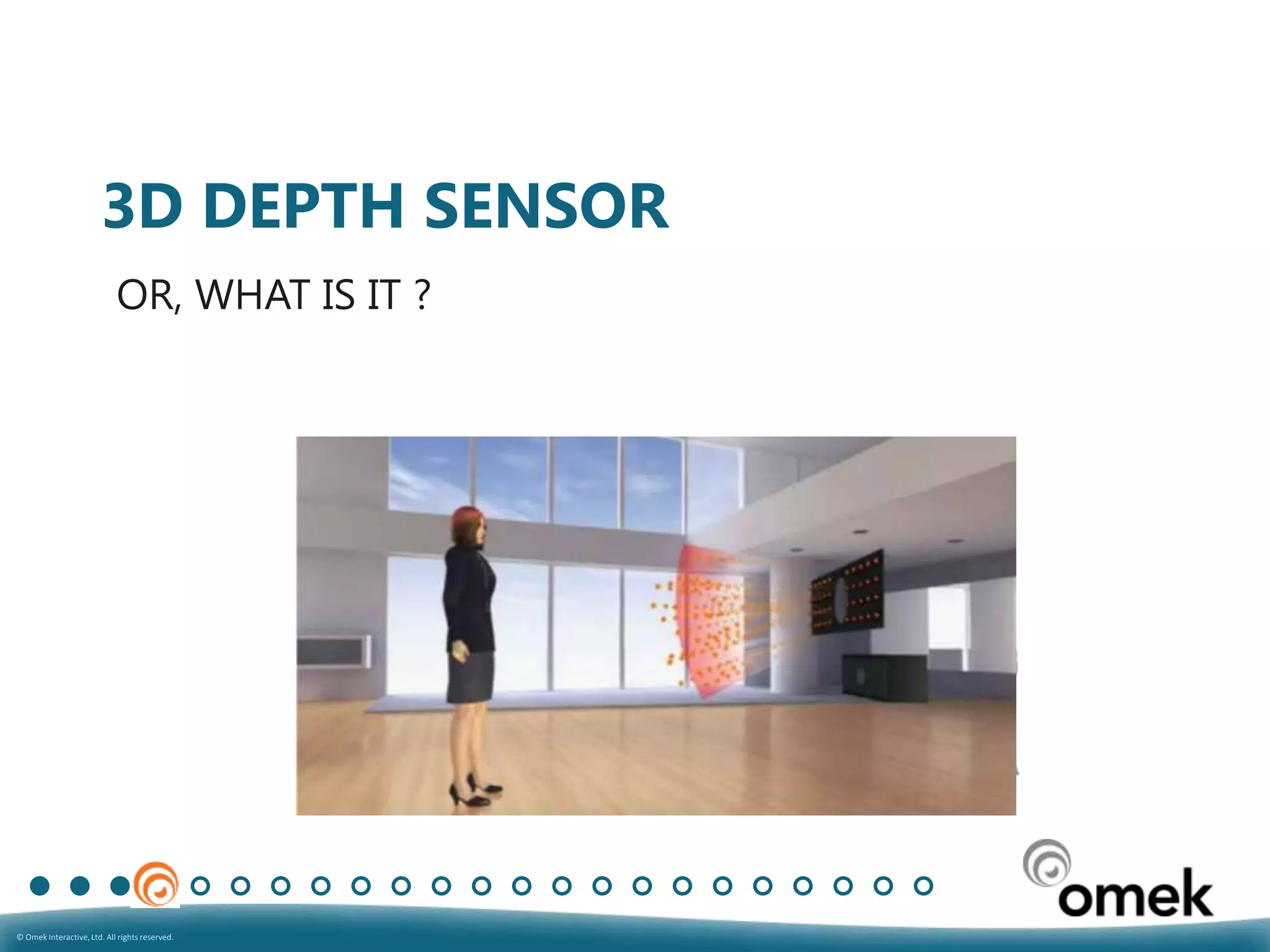 3D DEPTH SENSOR

OR, WHAT IS IT ?

omek

© Omek Interactive, Ltd. All rights reserved.